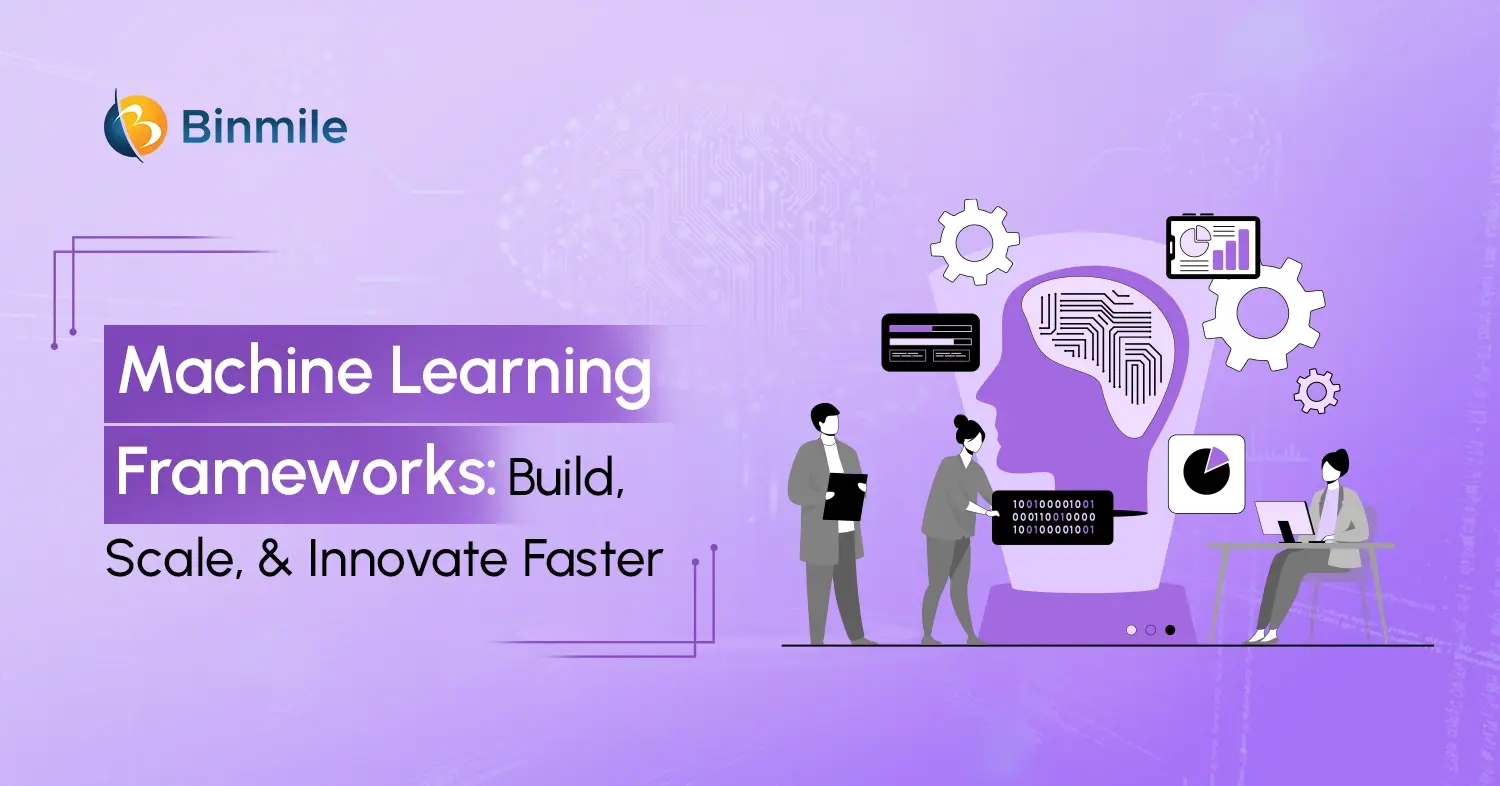 Binmile

Machine Learning Frameworks: Build, Scale, & Innovate Faster

100100001001
000110010000
100100001001